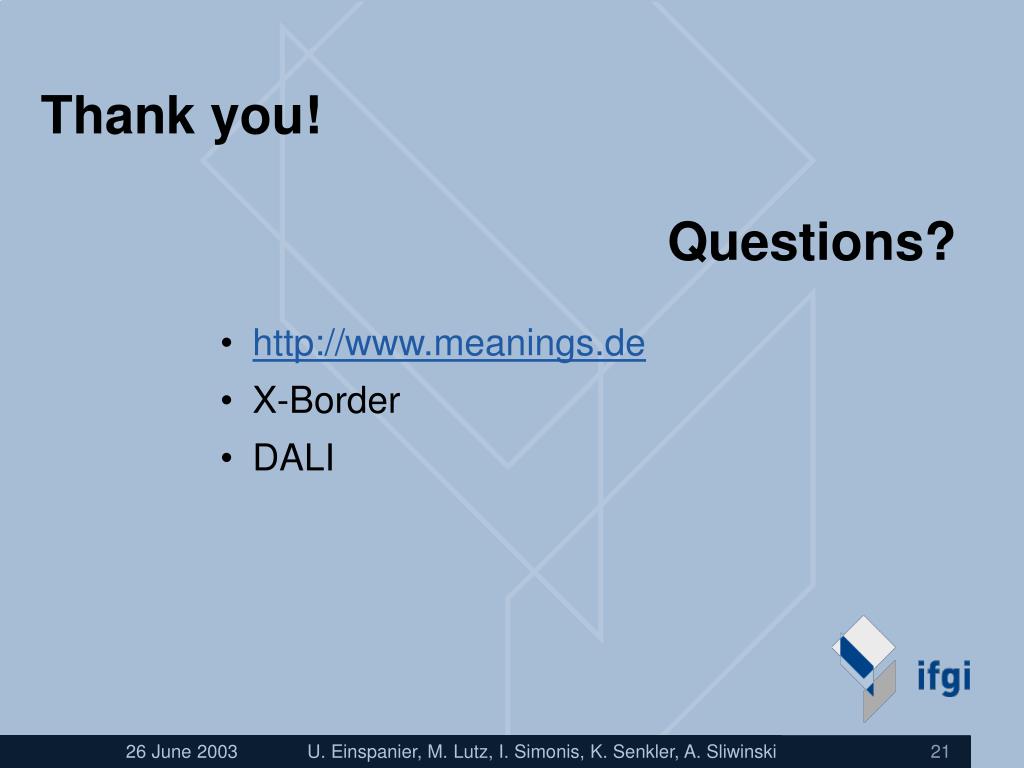 Thank you!

Questions?

• http://www.meanings.de
• X-Border
• DALI

ifgi

26 June 2003 U. Einspanier, M. Lutz, I. Simonis, K. Senkler, A. Sliwinski 21